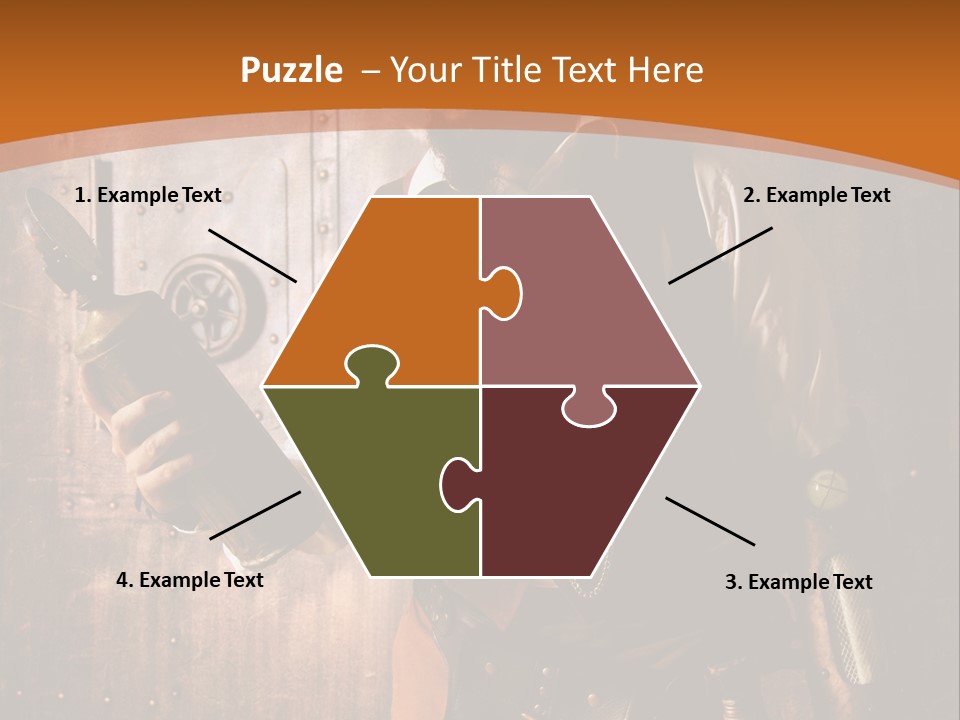 Puzzle – Your Title Text Here

1. Example Text

2. Example Text

4. Example Text

3. Example Text